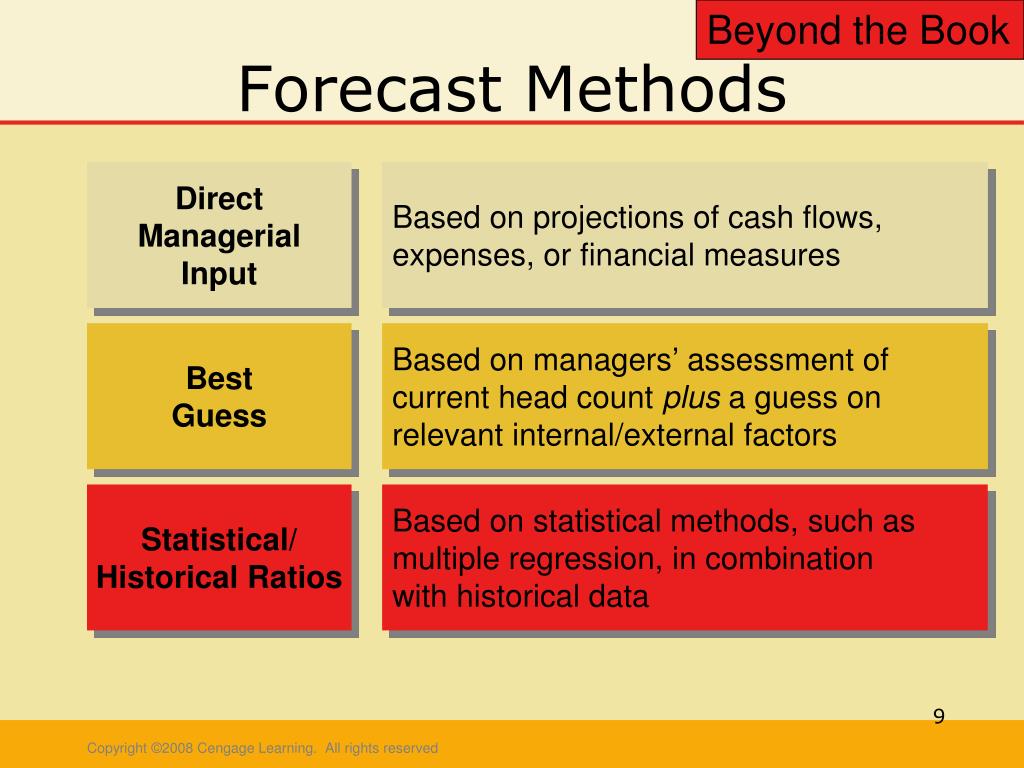 Beyond the Book

Forecast Methods

Direct Managerial Input

Based on projections of cash flows, expenses, or financial measures

Best Guess

Based on managers' assessment of current head count plus a guess on relevant internal/external factors

Statistical/ Historical Ratios

Based on statistical methods, such as multiple regression, in combination with historical data

9

Copyright ©2008 Cengage Learning. All rights reserved